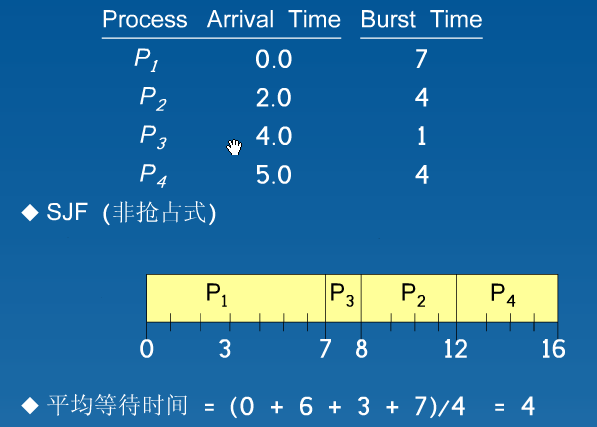 | Process | Arrival Time | Burst Time |
|---|---|---|
| $P_1$ | 0.0 | 7 |
| $P_2$ | 2.0 | 4 |
| $P_3$ | 4.0 | 1 |
| $P_4$ | 5.0 | 4 |

◆ SJF (非抢占式)

$P_1$ $P_3$ $P_2$ $P_4$

0 3 7 8 12 16

◆ 平均等待时间 = (0 + 6 + 3 + 7)/4 = 4